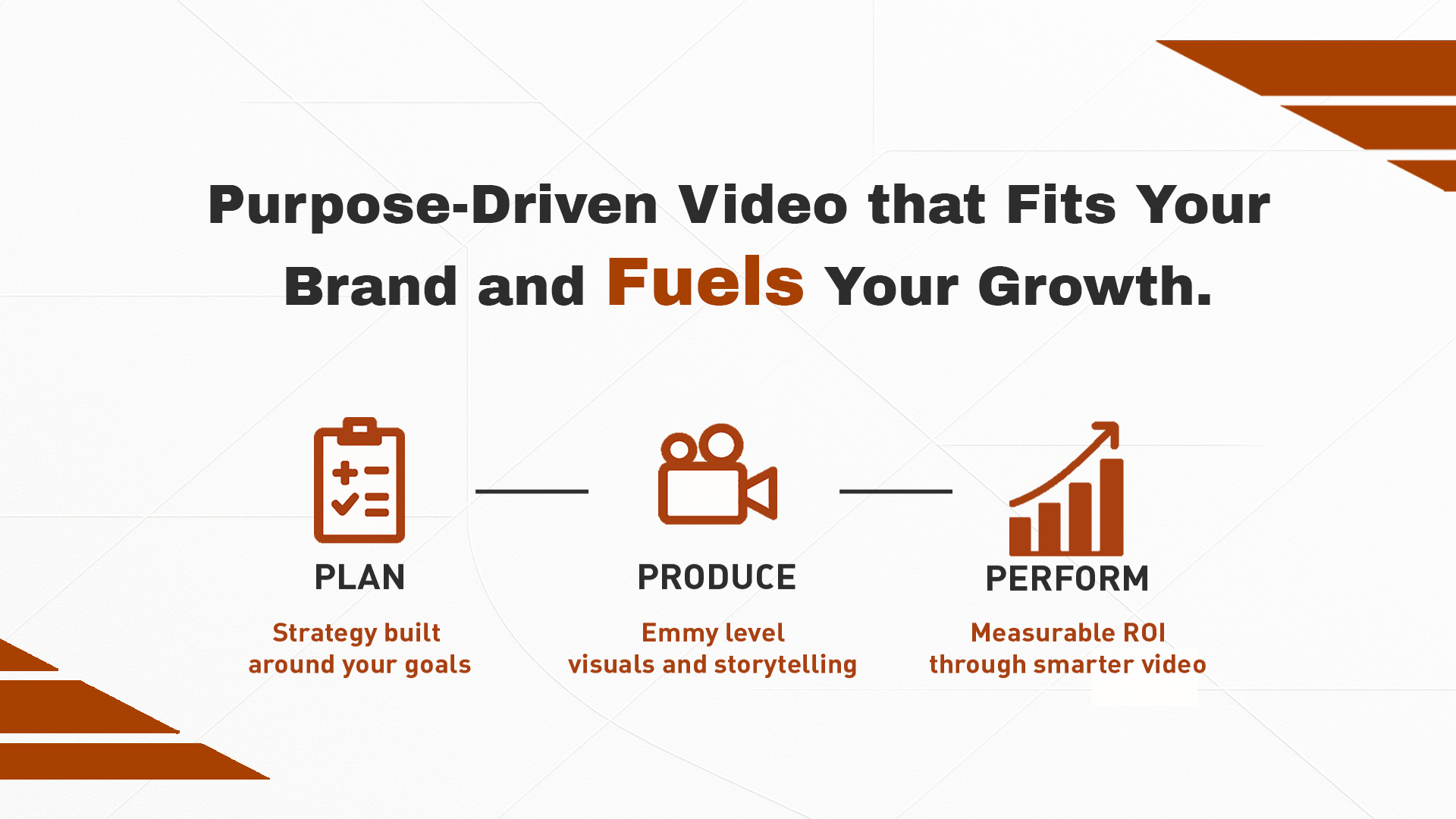 Purpose-Driven Video that Fits Your Brand and Fuels Your Growth.

PLAN

Strategy built around your goals

PRODUCE

Emmy level visuals and storytelling

PERFORM

Measurable ROI through smarter video